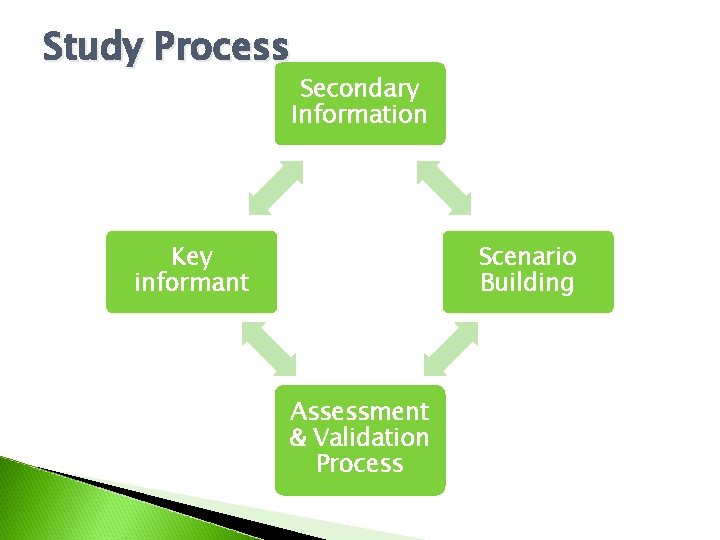 Study Process

Secondary Information

Key informant

Scenario Building

Assessment & Validation Process